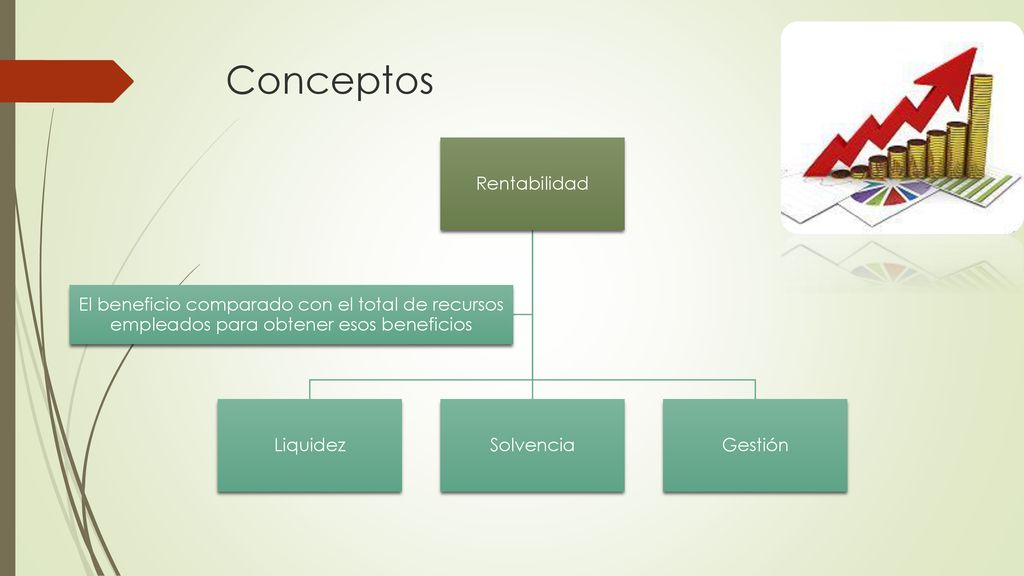 Conceptos

Rentabilidad

El beneficio comparado con el total de recursos empleados para obtener esos beneficios

Liquidez

Solvencia

Gestión